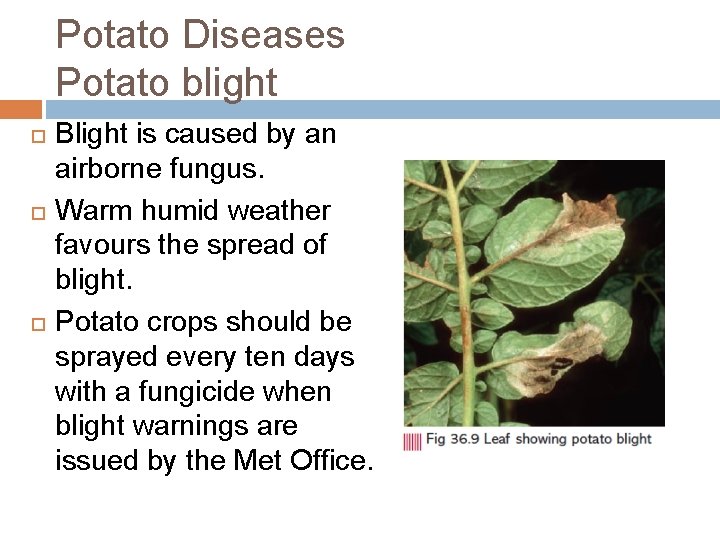 Potato Diseases
Potato blight

Blight is caused by an airborne fungus.

Warm humid weather favours the spread of blight.

Potato crops should be sprayed every ten days with a fungicide when blight warnings are issued by the Met Office.

Fig 36.9 Leaf showing potato blight